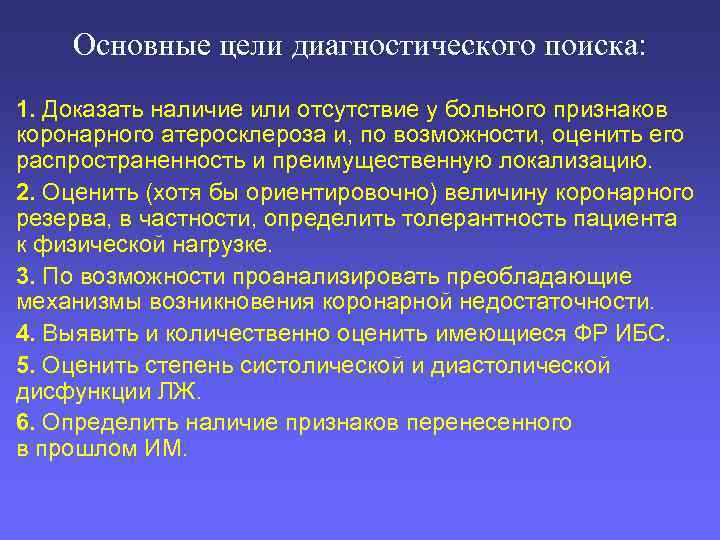 Основные цели диагностического поиска:

1. Доказать наличие или отсутствие у больного признаков коронарного атеросклероза и, по возможности, оценить его распространенность и преимущественную локализацию.

2. Оценить (хотя бы ориентировочно) величину коронарного резерва, в частности, определить толерантность пациента к физической нагрузке.

3. По возможности проанализировать преобладающие механизмы возникновения коронарной недостаточности.

4. Выявить и количественно оценить имеющиеся ФР ИБС.

5. Оценить степень систолической и диастолической дисфункции ЛЖ.

6. Определить наличие признаков перенесенного в прошлом ИМ.